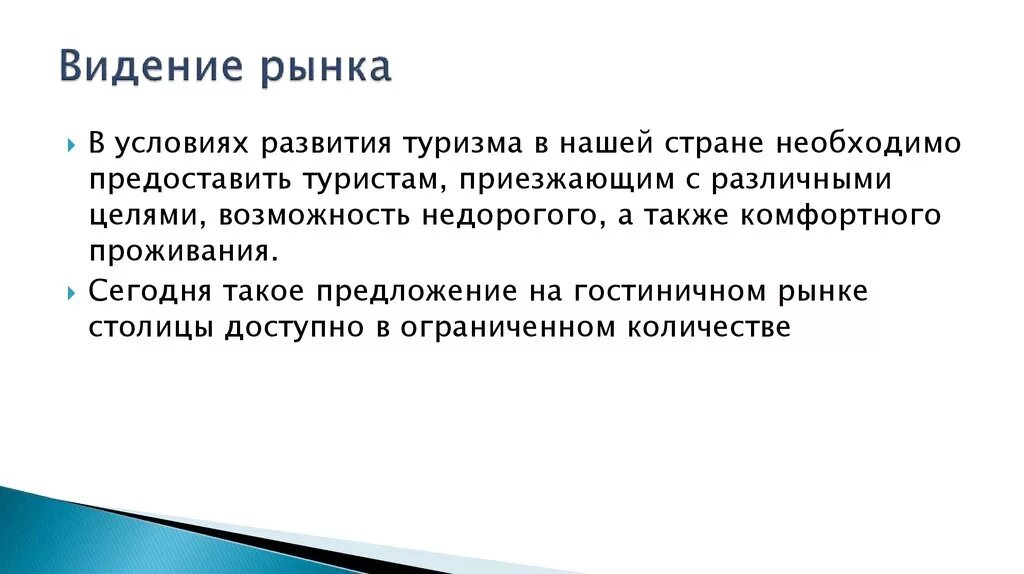 Видение рынка

В условиях развития туризма в нашей стране необходимо предоставить туристам, приезжающим с различными целями, возможность недорогого, а также комфортного проживания.

Сегодня такое предложение на гостиничном рынке столицы доступно в ограниченном количестве